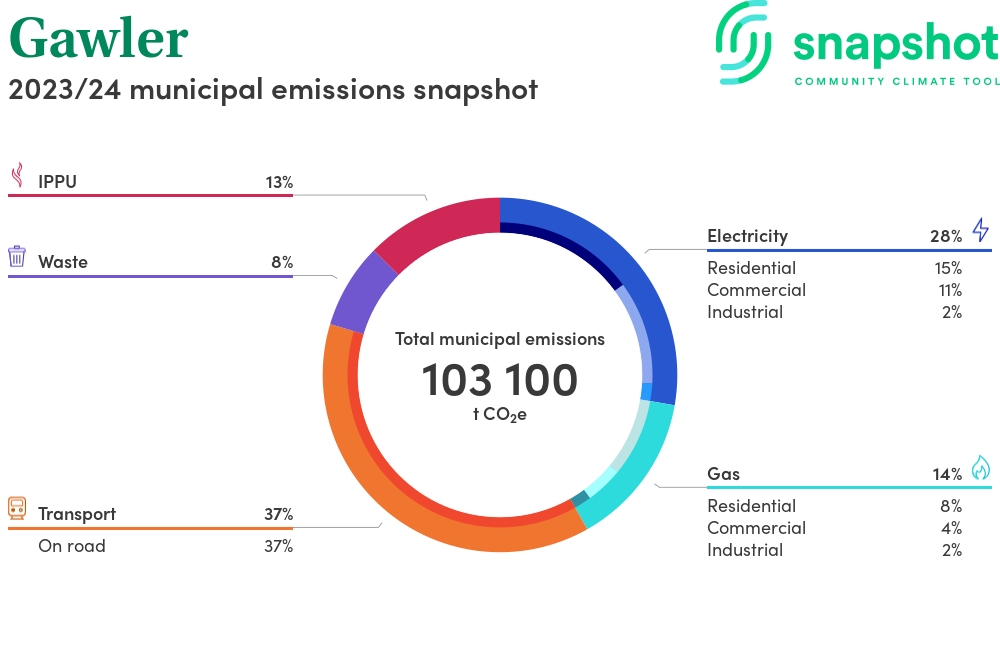 Gawler
2023/24 municipal emissions snapshot

snapshot
COMMUNITY CLIMATE TOOL

IPPU 13%

Waste 8%

Transport 37%
On road 37%

Total municipal emissions
103 100
t $CO_2e$

Electricity 28%
Residential 15%
Commercial 11%
Industrial 2%

Gas 14%
Residential 8%
Commercial 4%
Industrial 2%